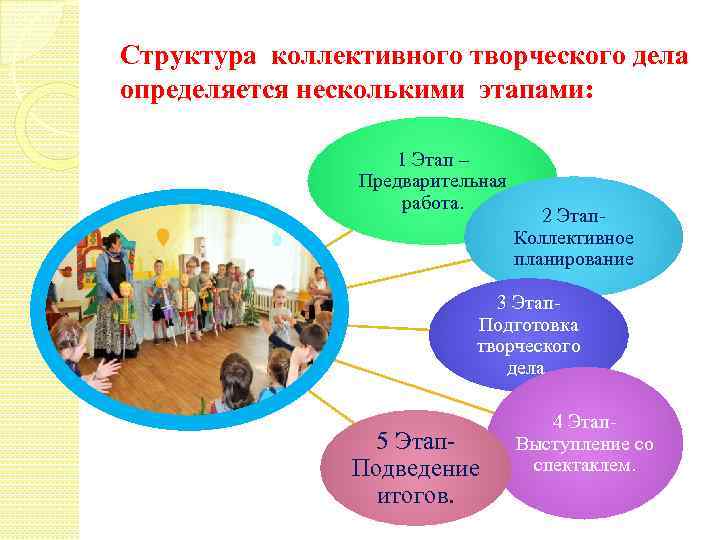 Структура коллективного творческого дела определяется несколькими этапами:

1 Этап – Предварительная работа.

2 Этап- Коллективное планирование

3 Этап- Подготовка творческого дела

4 Этап- Выступление со спектаклем.

5 Этап- Подведение итогов.